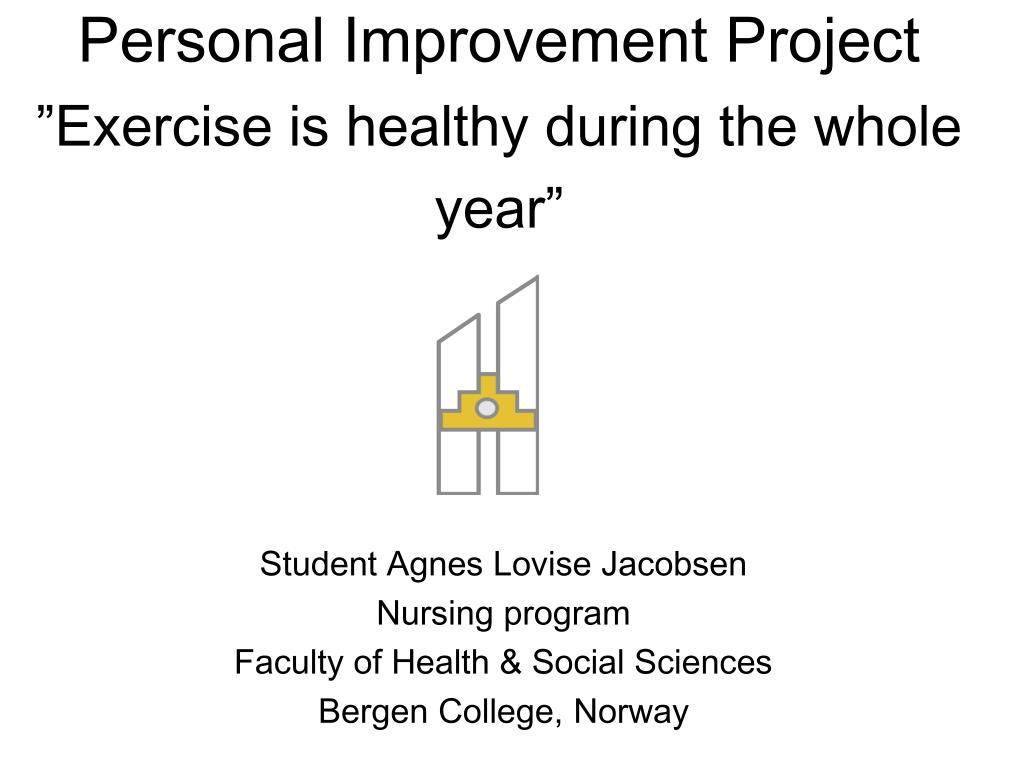 Personal Improvement Project
”Exercise is healthy during the whole year”

Student Agnes Lovise Jacobsen
Nursing program
Faculty of Health & Social Sciences
Bergen College, Norway